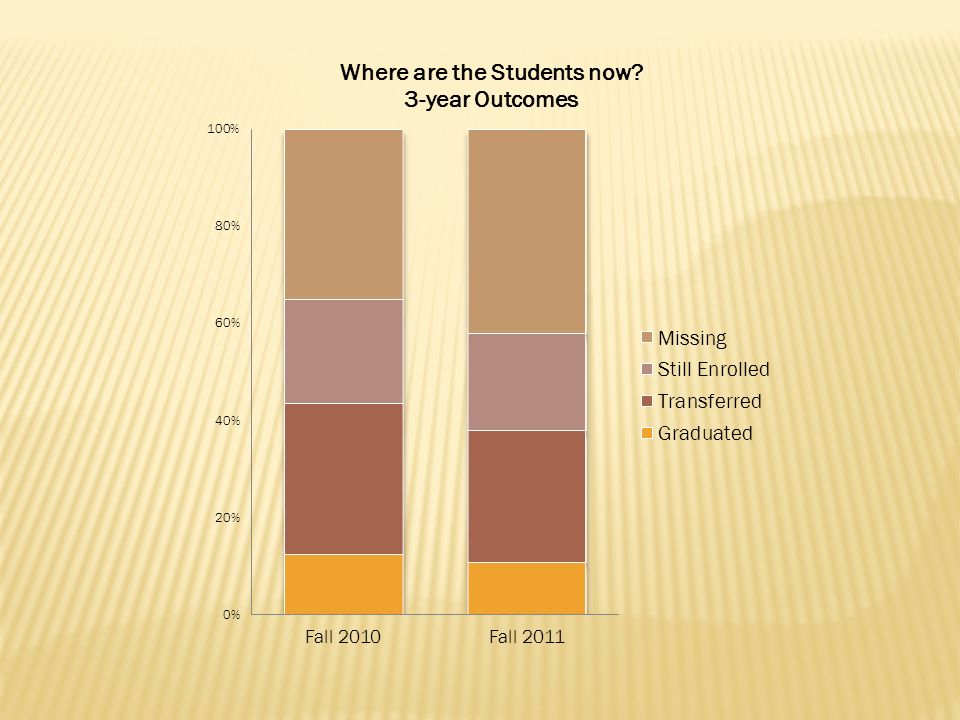 Where are the Students now?
3-year Outcomes

100%
80%
60%
40%
20%
0%

Fall 2010
Fall 2011

Missing
Still Enrolled
Transferred
Graduated